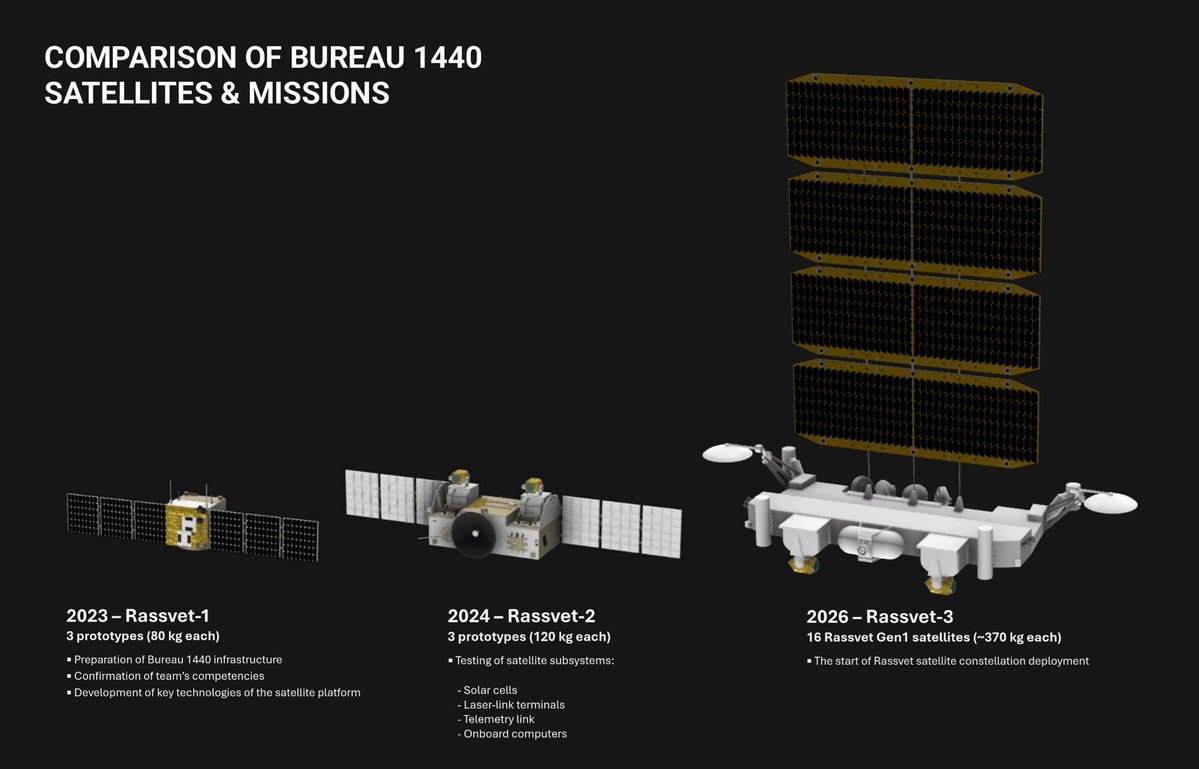 COMPARISON OF BUREAU 1440 SATELLITES & MISSIONS

2023 – Rassvet-1
3 prototypes (80 kg each)

▪ Preparation of Bureau 1440 infrastructure
▪ Confirmation of team's competencies
▪ Development of key technologies of the satellite platform

2024 – Rassvet-2
3 prototypes (120 kg each)

▪ Testing of satellite subsystems:

- Solar cells
- Laser-link terminals
- Telemetry link
- Onboard computers

2026 – Rassvet-3
16 Rassvet Gen1 satellites (~370 kg each)

▪ The start of Rassvet satellite constellation deployment